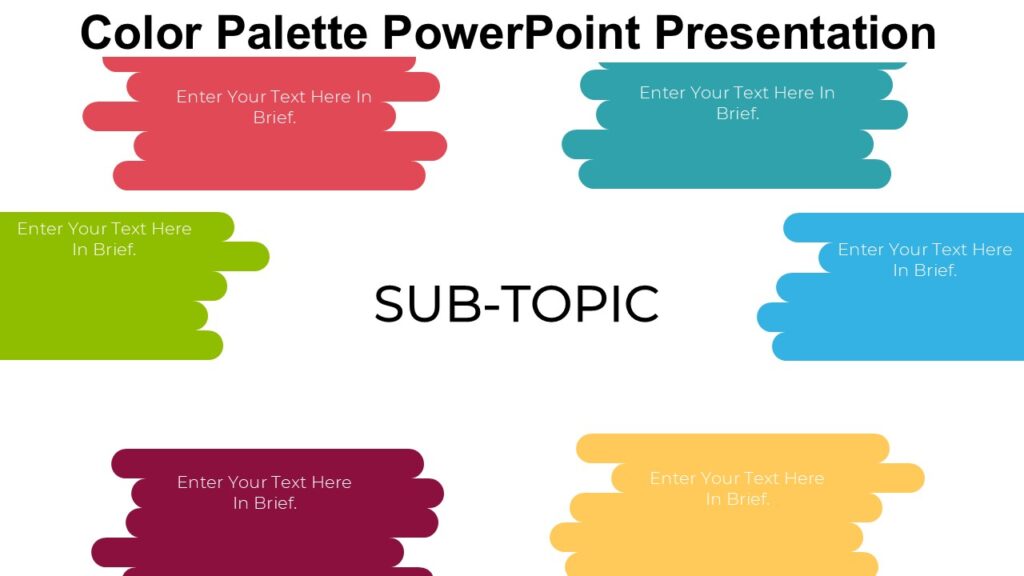 Color Palette PowerPoint Presentation

Enter Your Text Here In Brief.

Enter Your Text Here In Brief.

Enter Your Text Here In Brief.

SUB-TOPIC

Enter Your Text Here In Brief.

Enter Your Text Here In Brief.

Enter Your Text Here In Brief.